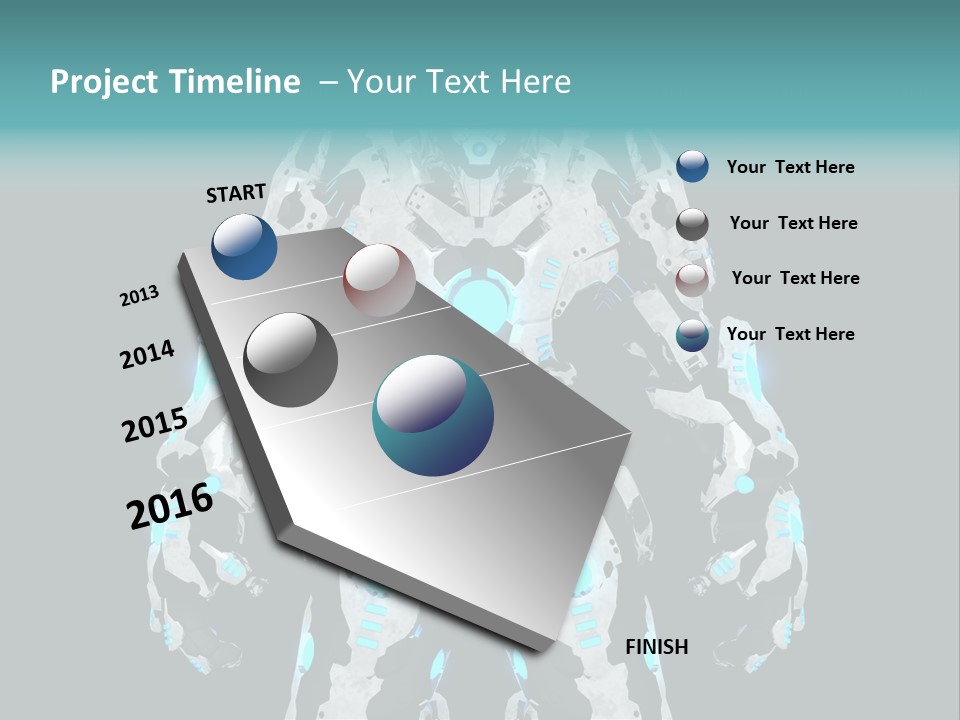 Project Timeline – Your Text Here

START

2013

2014

2015

2016

FINISH

Your Text Here

Your Text Here

Your Text Here

Your Text Here